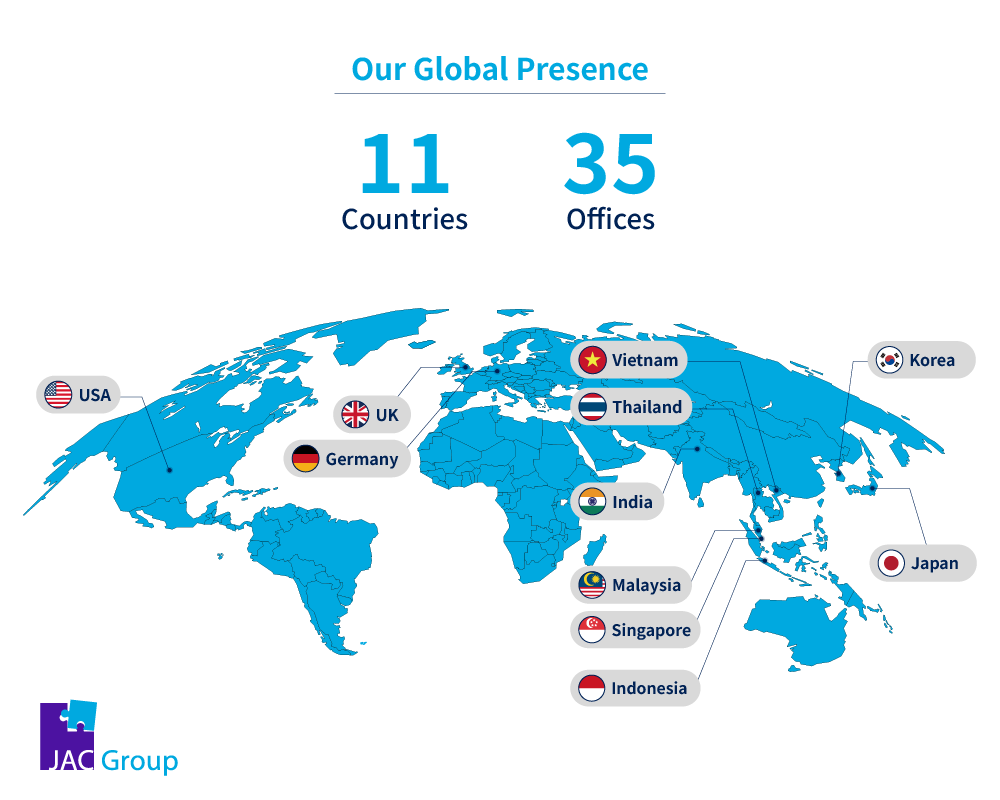 Our Global Presence

11
Countries

35
Offices

USA

UK

Germany

Vietnam

Thailand

India

Malaysia

Singapore

Indonesia

Korea

Japan

JAC Group